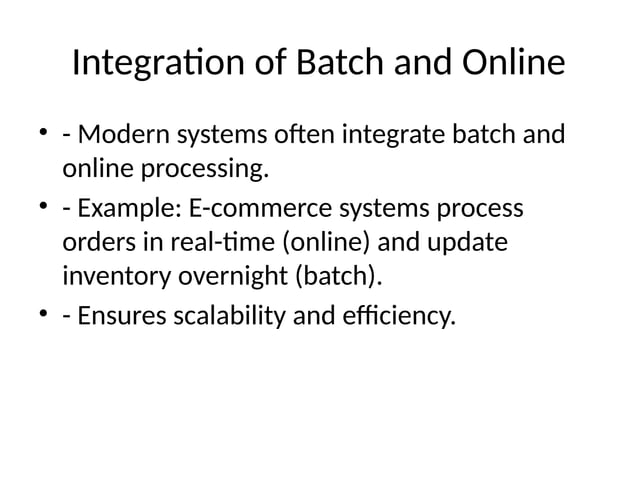 Integration of Batch and Online

• - Modern systems often integrate batch and online processing.

• - Example: E-commerce systems process orders in real-time (online) and update inventory overnight (batch).

• - Ensures scalability and efficiency.